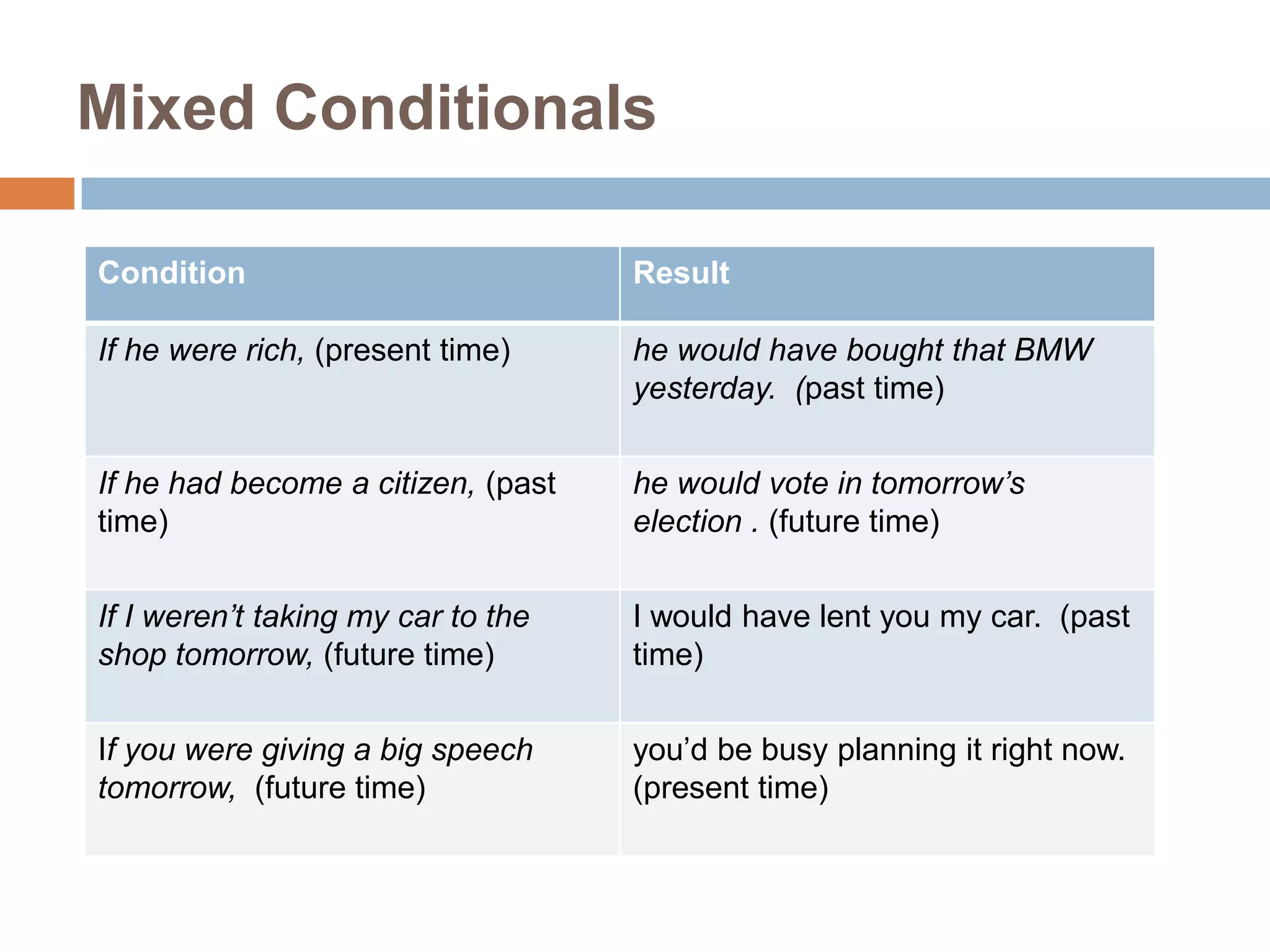 Mixed Conditionals

| Condition | Result |
|---|---|
| If he were rich, (present time) | he would have bought that BMW yesterday. (past time) |
| If he had become a citizen, (past time) | he would vote in tomorrow's election . (future time) |
| If I weren't taking my car to the shop tomorrow, (future time) | I would have lent you my car. (past time) |
| If you were giving a big speech tomorrow, (future time) | you'd be busy planning it right now. (present time) |